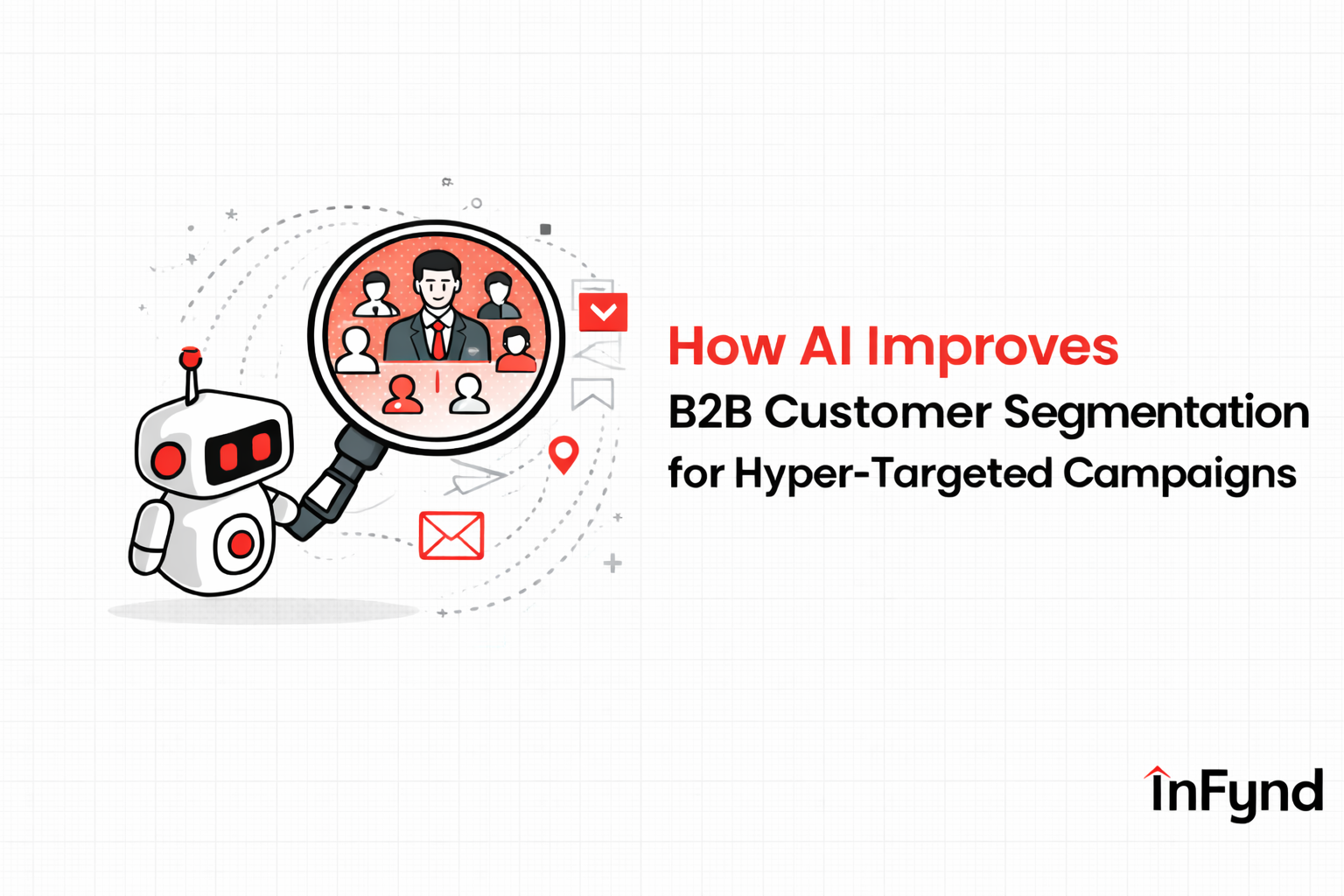 How AI Improves
B2B Customer Segmentation
for Hyper-Targeted Campaigns

InFynd